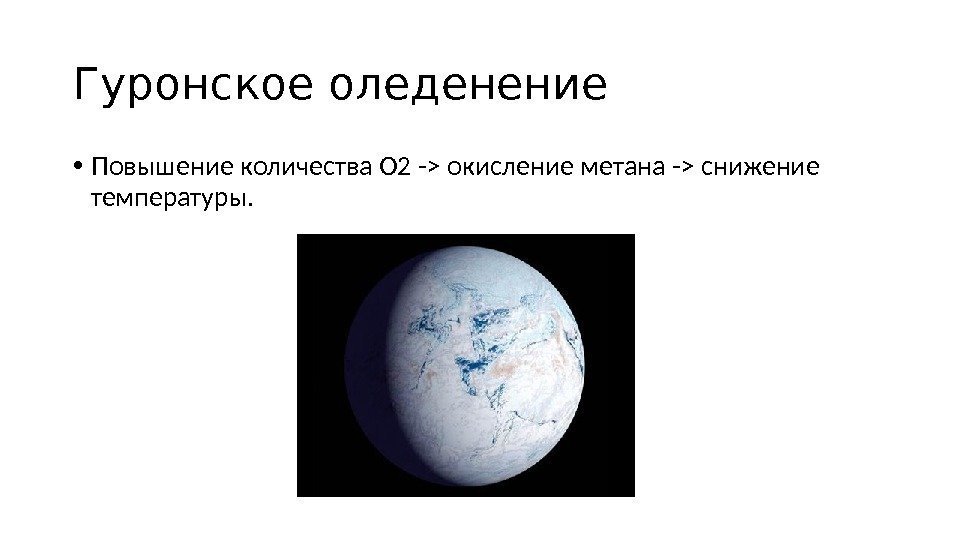 Гуронское оледенение

• Повышение количества O2 -> окисление метана -> снижение температуры.